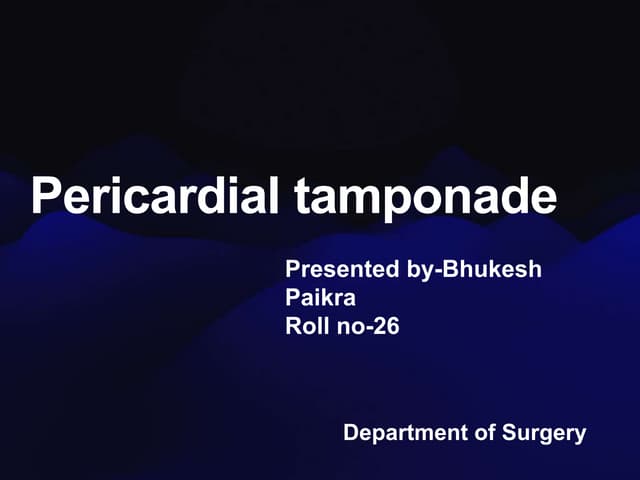 Pericardial tamponade

Presented by-Bhukesh Paikra
Roll no-26

Department of Surgery